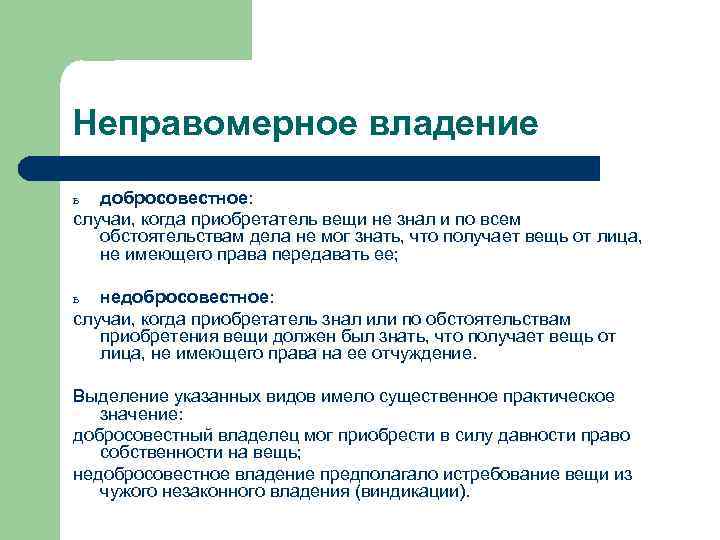 Неправомерное владение

ь добросовестное:

случаи, когда приобретатель вещи не знал и по всем обстоятельствам дела не мог знать, что получает вещь от лица, не имеющего права передавать ее;

ь недобросовестное:

случаи, когда приобретатель знал или по обстоятельствам приобретения вещи должен был знать, что получает вещь от лица, не имеющего права на ее отчуждение.

Выделение указанных видов имело существенное практическое значение:

добросовестный владелец мог приобрести в силу давности право собственности на вещь;

недобросовестное владение предполагало истребование вещи из чужого незаконного владения (виндикации).